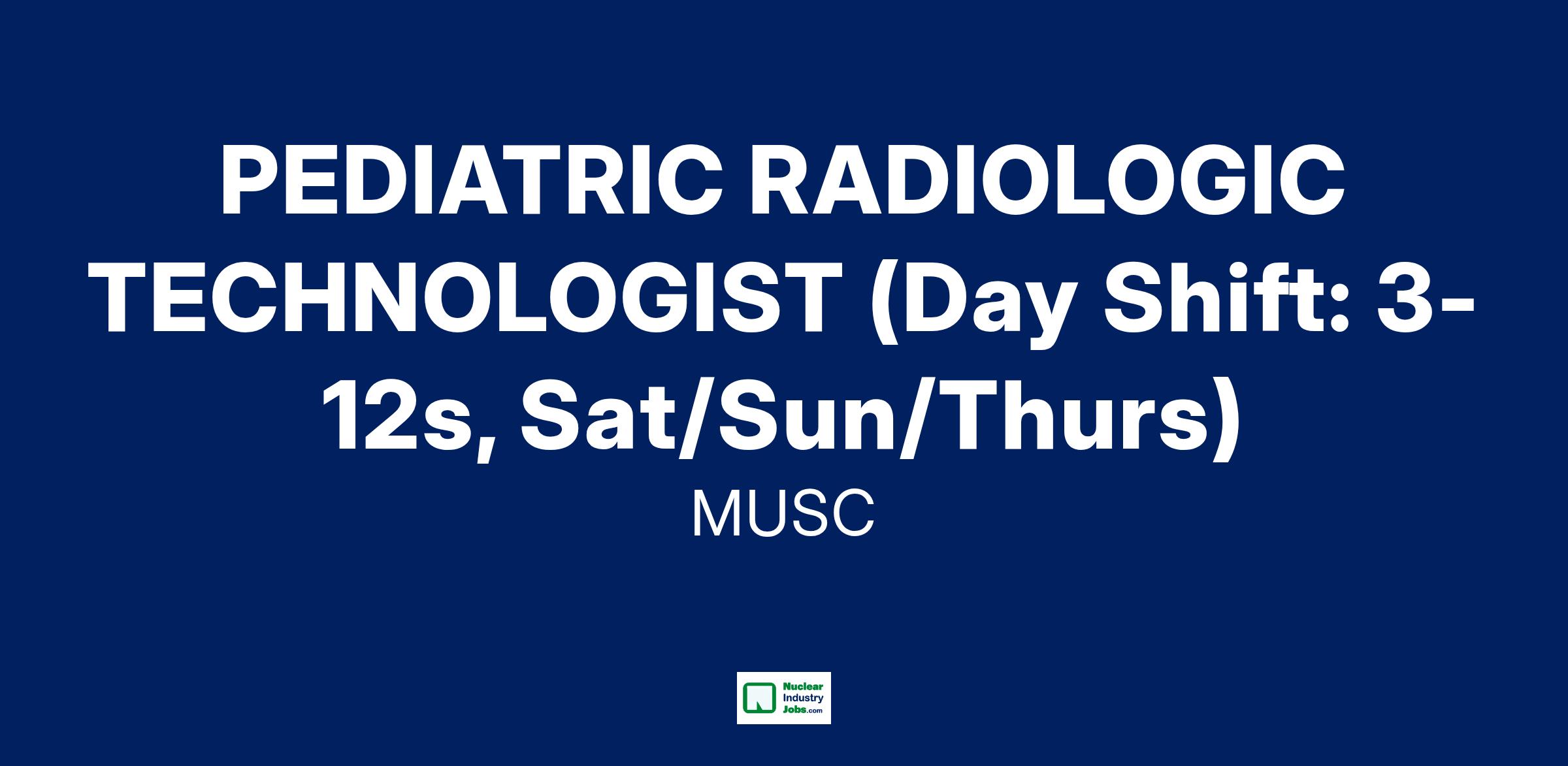 PEDIATRIC RADIOLOGIC TECHNOLOGIST (Day Shift: 3-12s, Sat/Sun/Thurs)

MUSC

Nuclear Industry Jobs.com